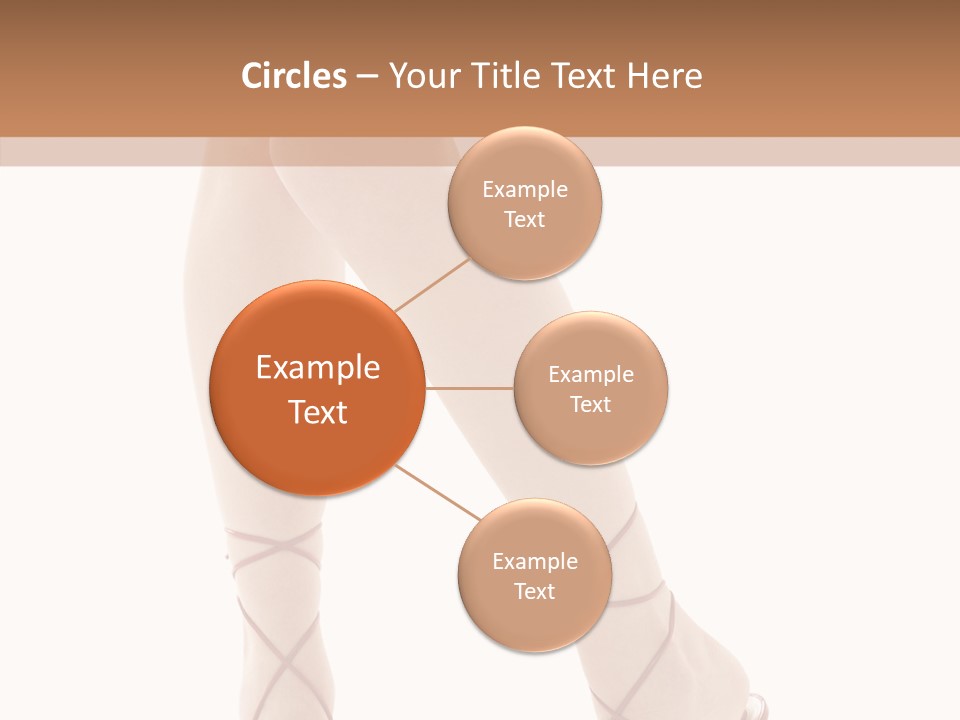 Circles – Your Title Text Here

Example Text

Example Text

Example Text

Example Text